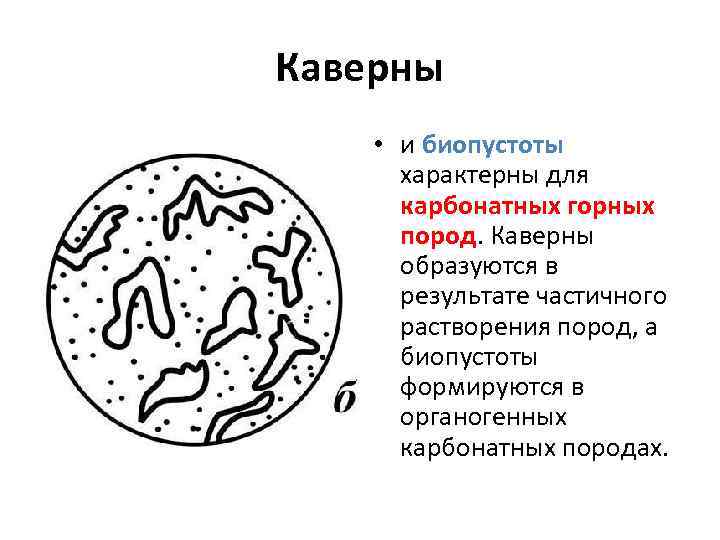 Каверны

б

• и биопустоты характерны для карбонатных горных пород. Каверны образуются в результате частичного растворения пород, а биопустоты формируются в органогенных карбонатных породах.